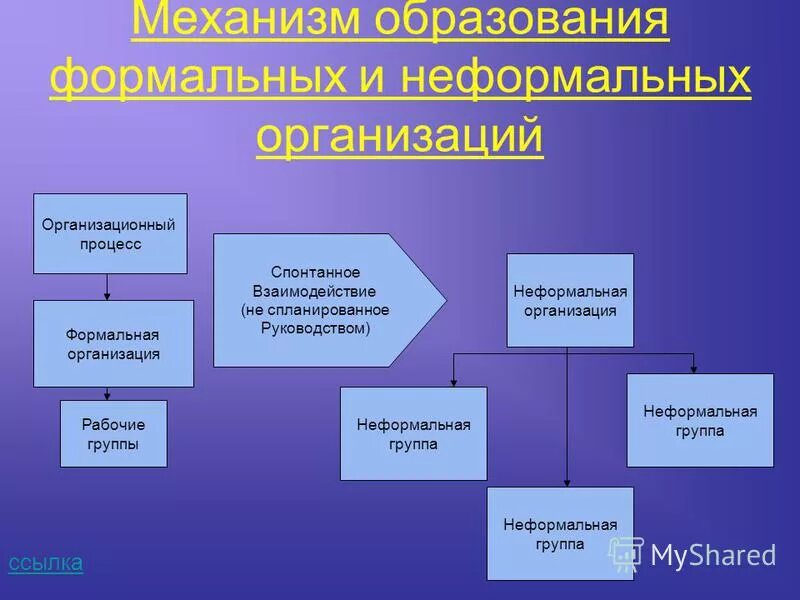 Механизм образования формальных и неформальных организаций

Организационный процесс

Формальная организация

Рабочие группы

Спонтанное Взаимодействие (не спланированное Руководством)

Неформальная организация

Неформальная группа

Неформальная группа

Неформальная группа

ссылка

MyShared